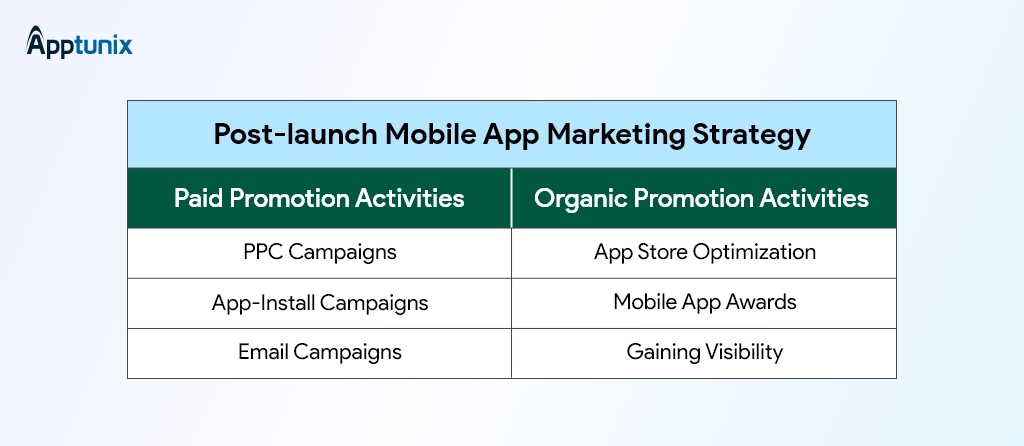 Apptunix

Post-launch Mobile App Marketing Strategy

| Paid Promotion Activities | Organic Promotion Activities |
|---|---|
| PPC Campaigns | App Store Optimization |
| App-Install Campaigns | Mobile App Awards |
| Email Campaigns | Gaining Visibility |